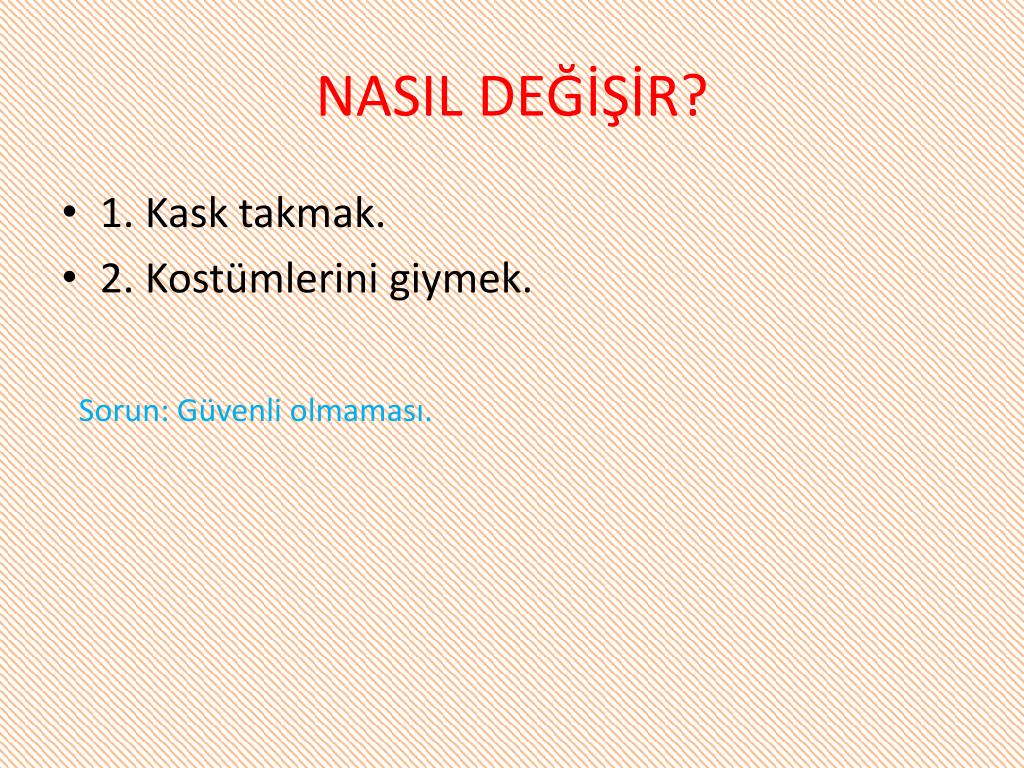 NASIL DEĞİŞİR?

• 1. Kask takmak.
• 2. Kostümlerini giymek.

Sorun: Güvenli olmaması.